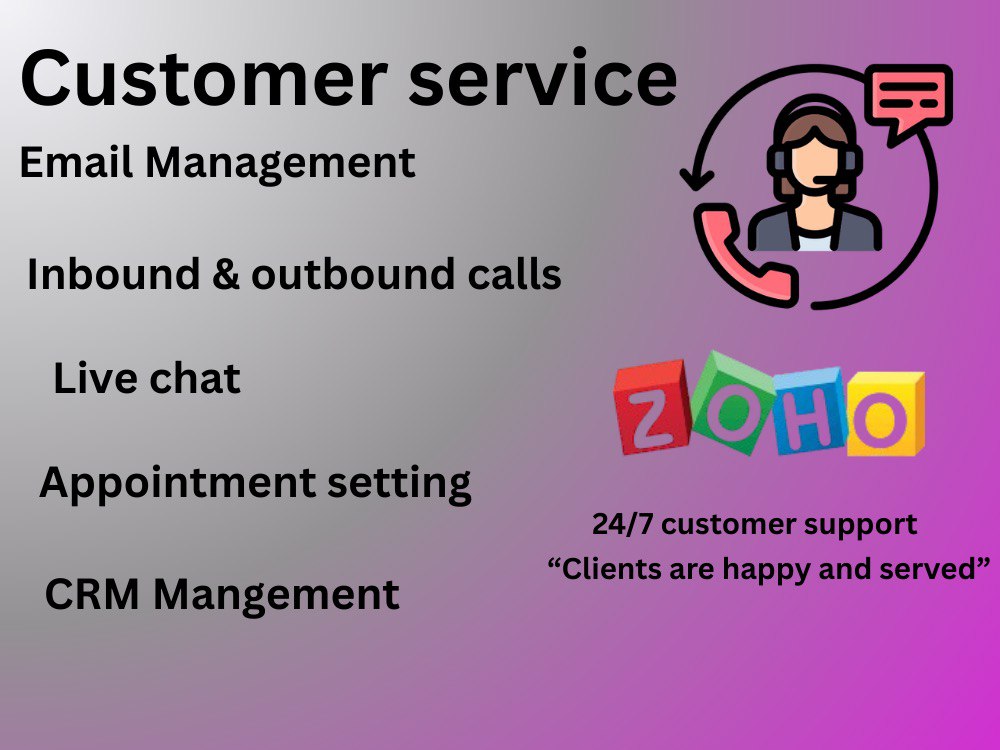 Customer service

Email Management

Inbound & outbound calls

Live chat

Appointment setting

CRM Mangement

ZOHO

24/7 customer support

"Clients are happy and served"